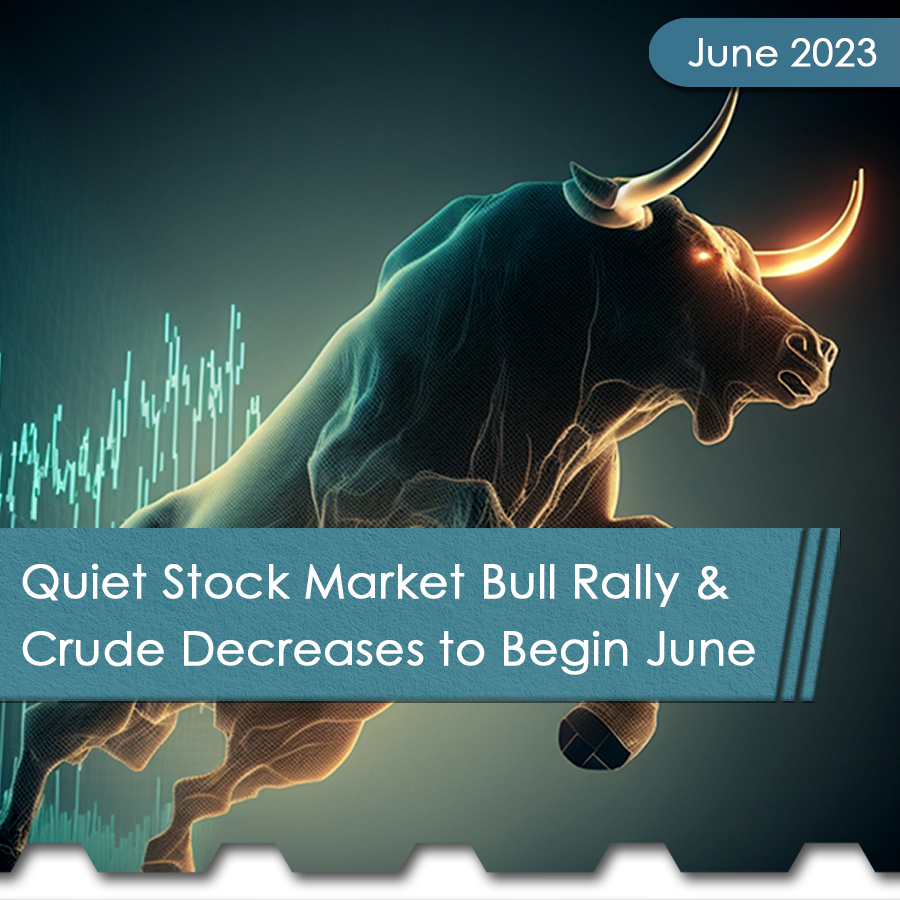 June 2023

Quiet Stock Market Bull Rally & Crude Decreases to Begin June